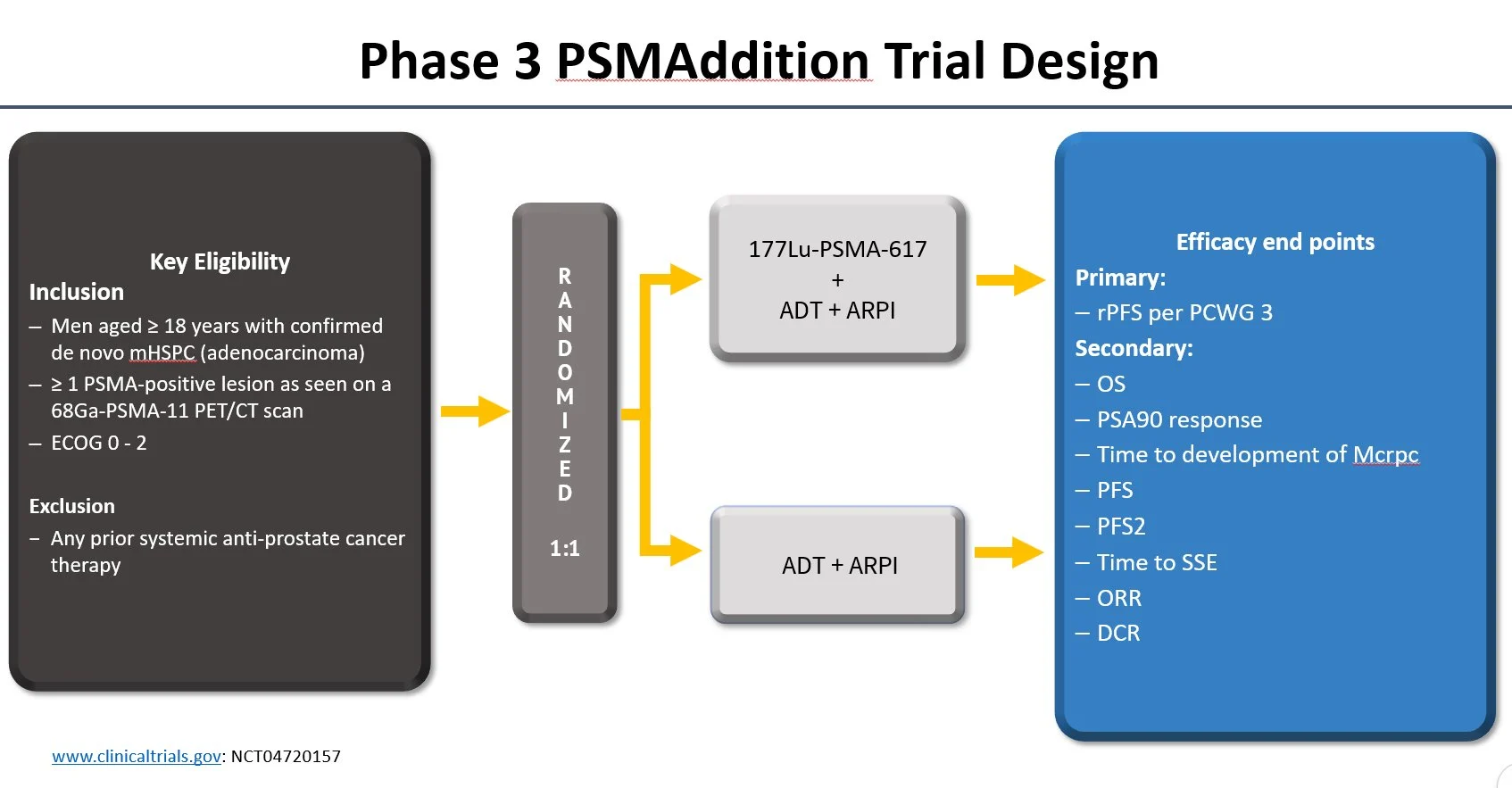 Phase 3 PSMAddition Trial Design

Key Eligibility

Inclusion

– Men aged ≥ 18 years with confirmed de novo mHSPC (adenocarcinoma)

– ≥ 1 PSMA-positive lesion as seen on a 68Ga-PSMA-11 PET/CT scan

– ECOG 0 - 2

Exclusion

– Any prior systemic anti-prostate cancer therapy

RANDOMIZED

1:1

177Lu-PSMA-617
+
ADT + ARPI

ADT + ARPI

Efficacy end points

Primary:

– rPFS per PCWG 3

Secondary:

– OS

– PSA90 response

– Time to development of Mcrpc

– PFS

– PFS2

– Time to SSE

– ORR

– DCR

www.clinicaltrials.gov: NCT04720157